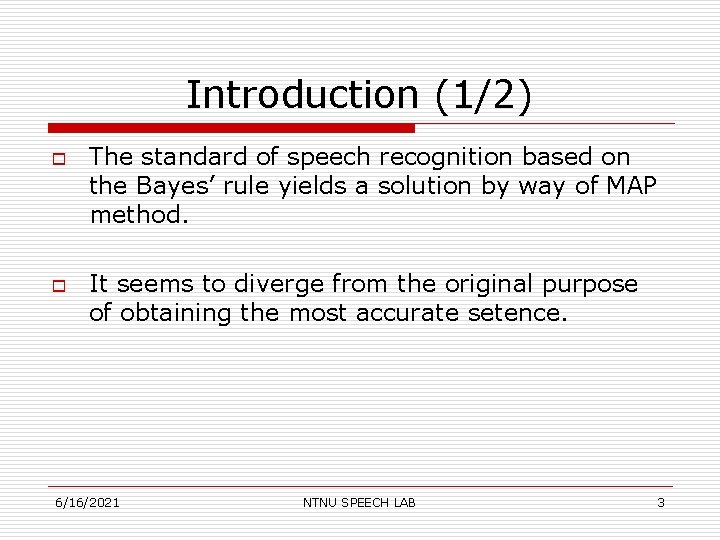 Introduction (1/2)

The standard of speech recognition based on the Bayes’ rule yields a solution by way of MAP method.

It seems to diverge from the original purpose of obtaining the most accurate setence.

6/16/2021 NTNU SPEECH LAB 3